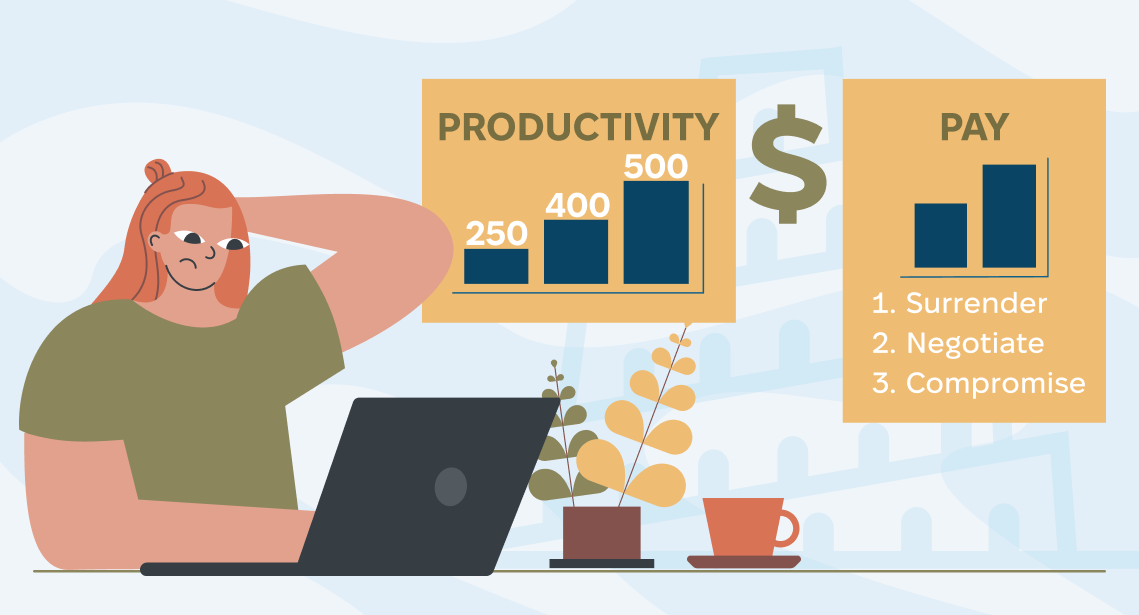 PRODUCTIVITY

250

400

500

$

PAY

1. Surrender
2. Negotiate
3. Compromise